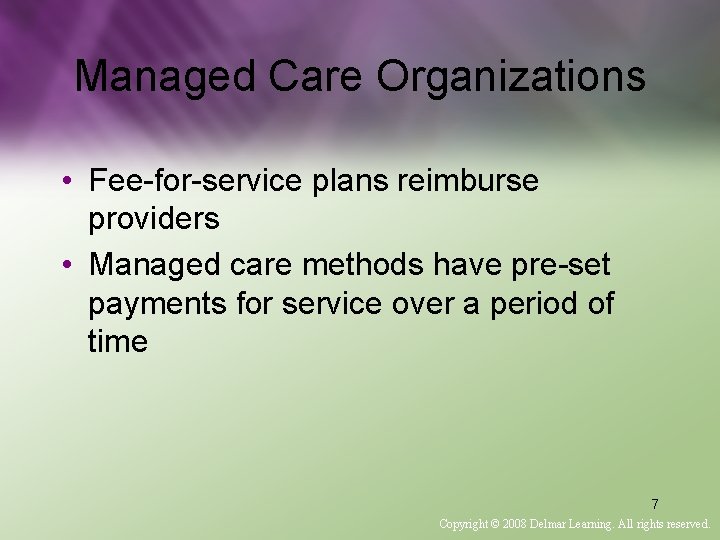 Managed Care Organizations

• Fee-for-service plans reimburse providers
• Managed care methods have pre-set payments for service over a period of time

7

Copyright © 2008 Delmar Learning. All rights reserved.